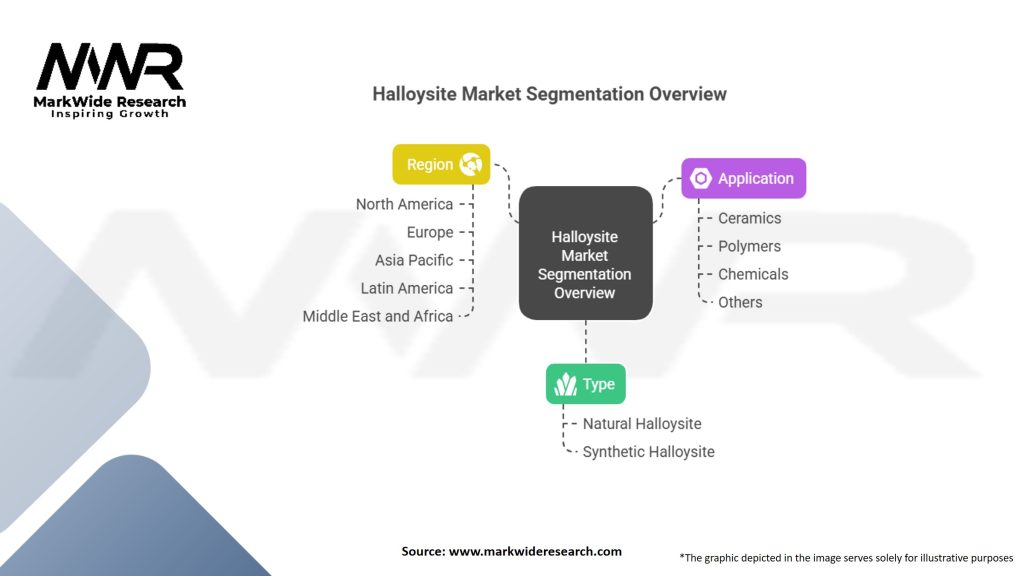 MWR
MarkWide Research
Inspiring Growth

Halloysite Market Segmentation Overview

Region
North America
Europe
Asia Pacific
Latin America
Middle East and Africa

Halloysite Market Segmentation Overview

Application
Ceramics
Polymers
Chemicals
Others

Type
Natural Halloysite
Synthetic Halloysite

Source: www.markwideresearch.com

*The graphic depicted in the image serves solely for illustrative purposes